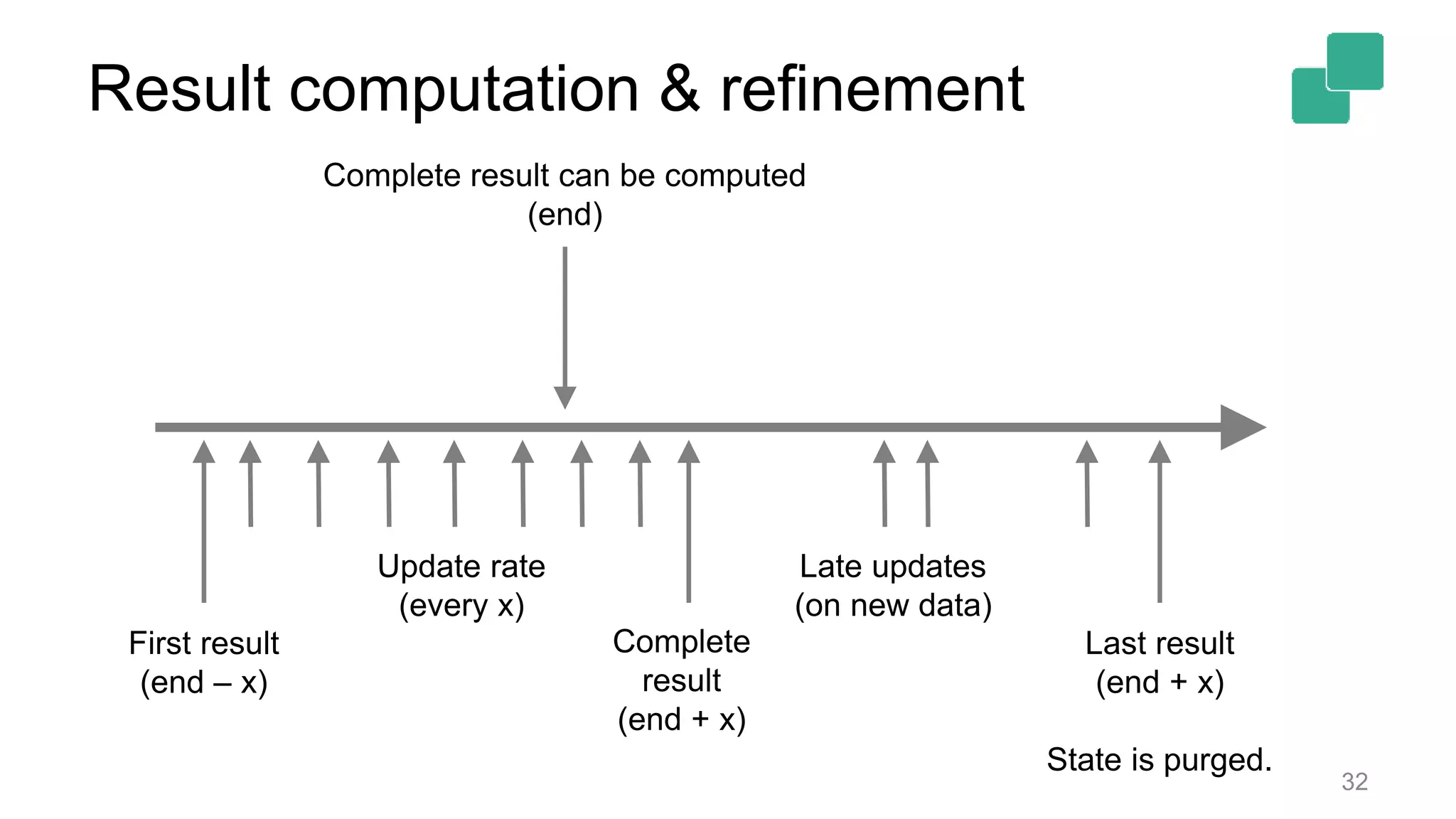 Result computation & refinement

Complete result can be computed (end)

First result (end – x)

Update rate (every x)

Complete result (end + x)

Late updates (on new data)

Last result (end + x)

State is purged.

32